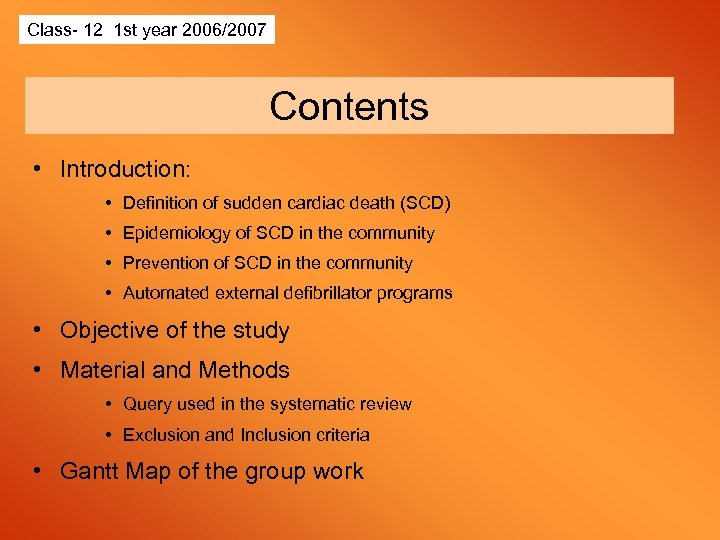 Class- 12 1st year 2006/2007

Contents

• Introduction:
  • Definition of sudden cardiac death (SCD)
  • Epidemiology of SCD in the community
  • Prevention of SCD in the community
  • Automated external defibrillator programs
• Objective of the study
• Material and Methods
  • Query used in the systematic review
  • Exclusion and Inclusion criteria
• Gantt Map of the group work